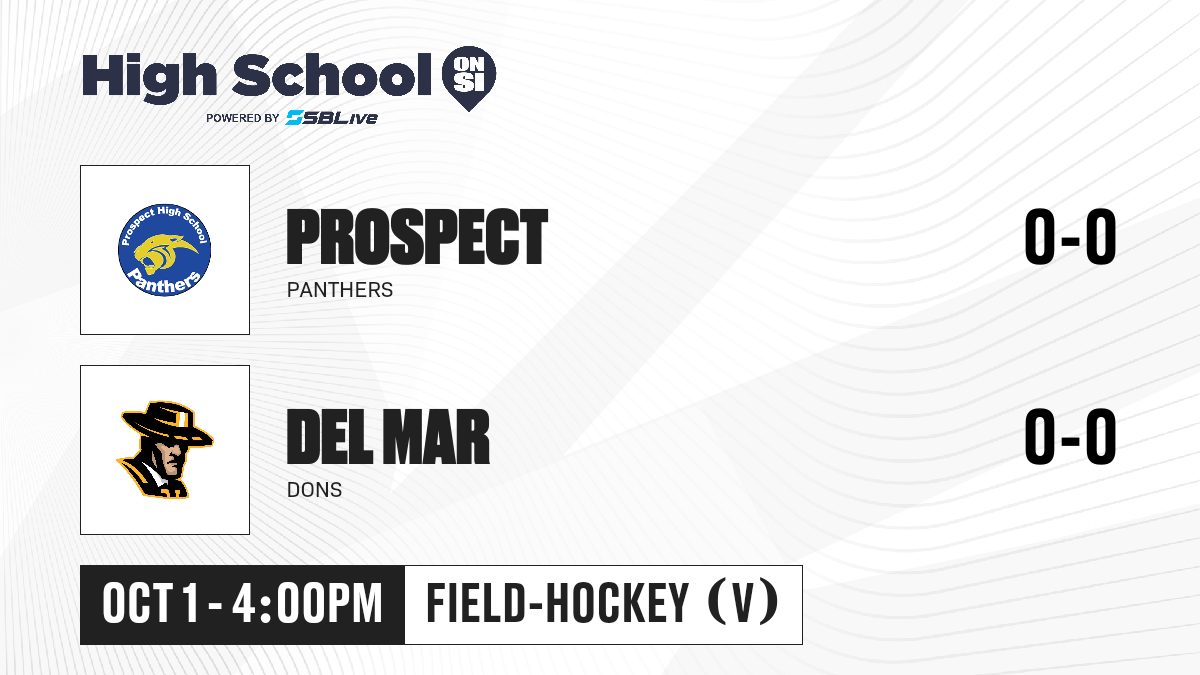 High School ON SI
POWERED BY SBLive

Prospect High School
Panthers

PROSPECT
PANTHERS

0-0

DEL MAR
DONS

0-0

OCT 1 - 4:00PM

FIELD-HOCKEY (V)